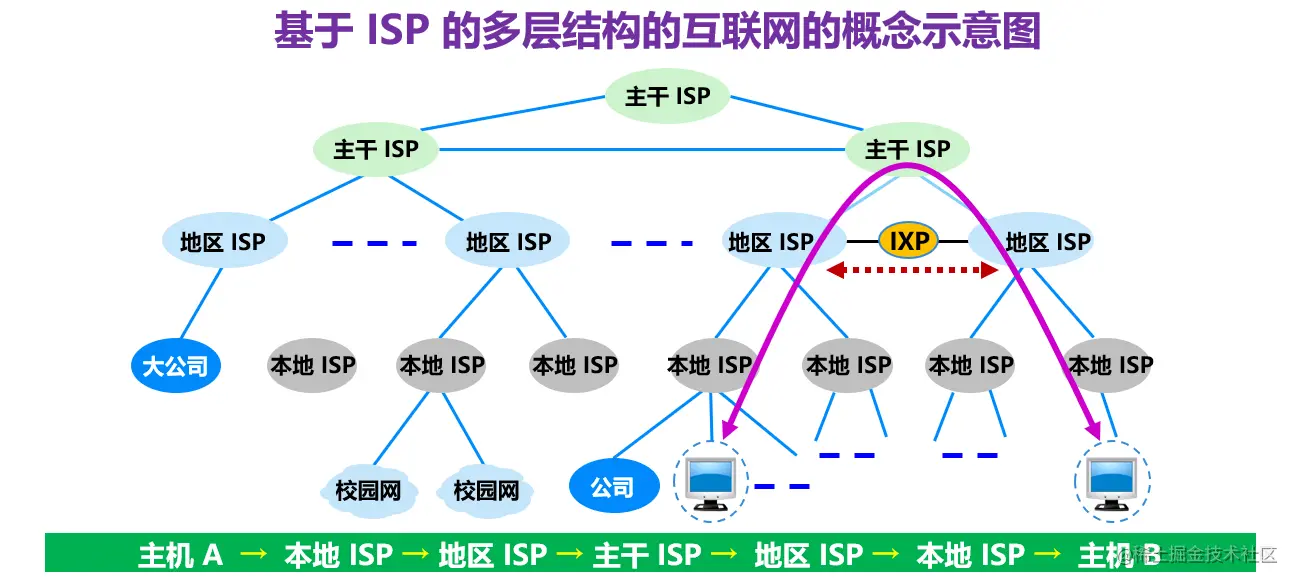 基于 ISP 的多层结构的互联网的概念示意图

主干 ISP

主干 ISP

主干 ISP

地区 ISP

地区 ISP

地区 ISP

IXP

地区 ISP

大公司

本地 ISP

本地 ISP

本地 ISP

本地 ISP

本地 ISP

本地 ISP

本地 ISP

校园网

校园网

公司

主机 A → 本地 ISP → 地区 ISP → 主干 ISP → 地区 ISP → 本地 ISP → 主机 B

@稀土掘金技术社区